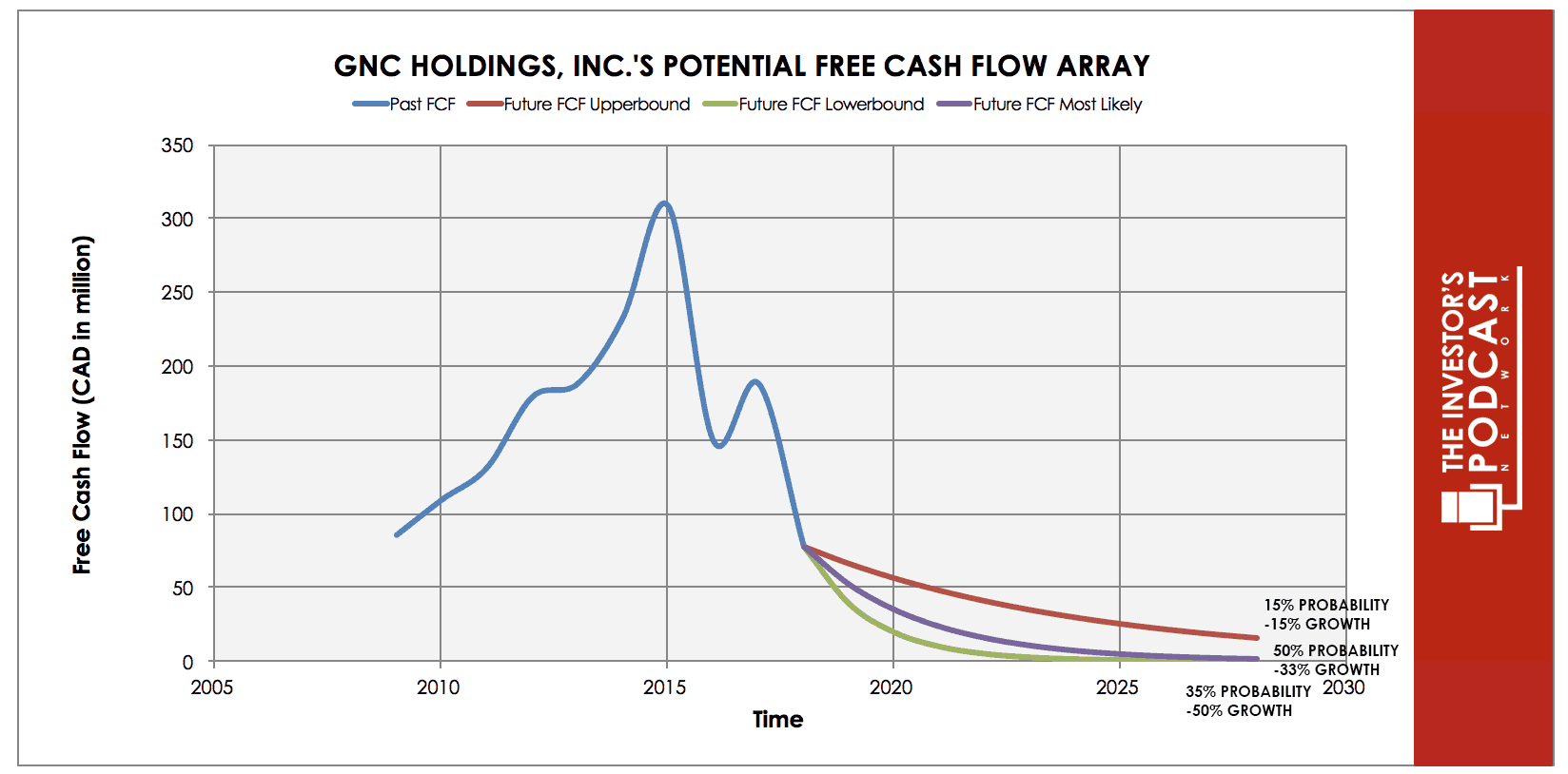 GNC HOLDINGS, INC.'S POTENTIAL FREE CASH FLOW ARRAY

Past FCF
Future FCF Upperbound
Future FCF Lowerbound
Future FCF Most Likely

Free Cash Flow (CAD in million)

350
300
250
200
150
100
50
0

2005
2010
2015
2020
2025
2030

Time

15% PROBABILITY
-15% GROWTH

50% PROBABILITY
-33% GROWTH

35% PROBABILITY
-50% GROWTH

THE INVESTOR'S
PODCAST
NETWORK